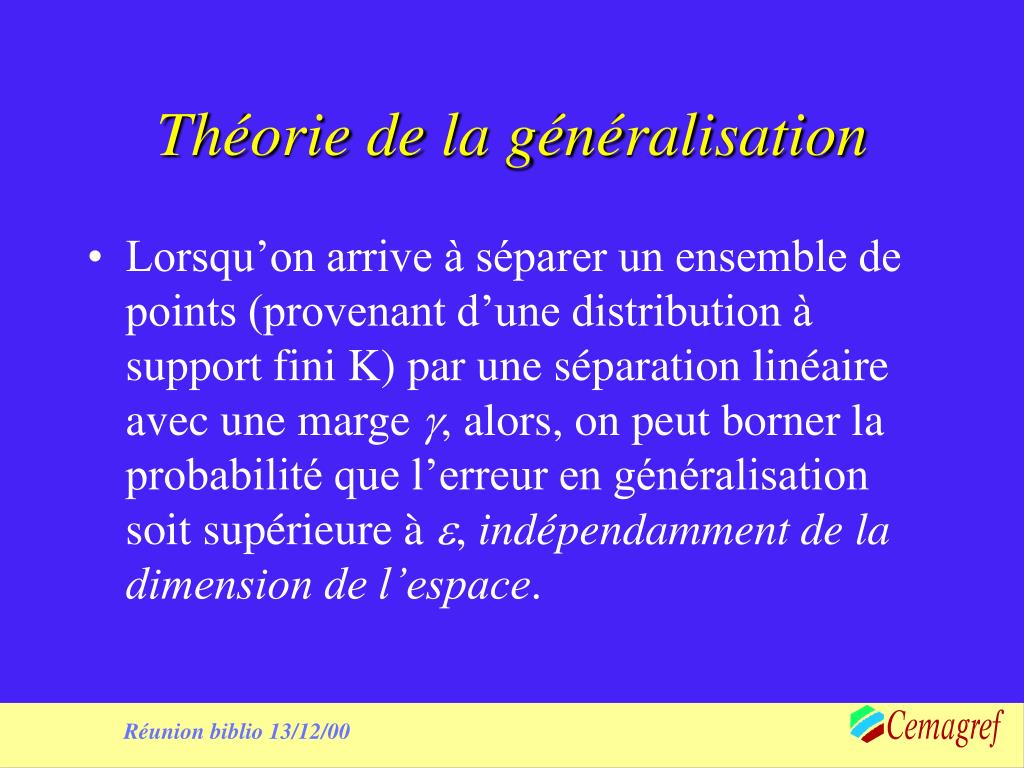 Théorie de la généralisation

• Lorsqu’on arrive à séparer un ensemble de points (provenant d’une distribution à support fini K) par une séparation linéaire avec une marge $\gamma$, alors, on peut borner la probabilité que l’erreur en généralisation soit supérieure à $\varepsilon$, indépendamment de la dimension de l’espace.

Réunion biblio 13/12/00

Cemagref